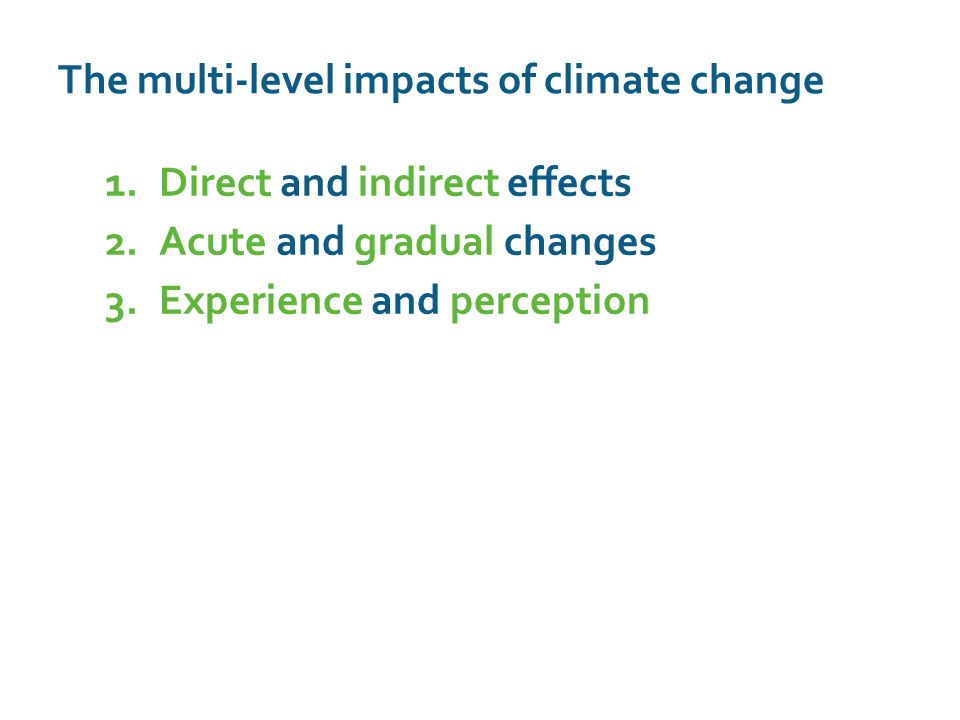 The multi-level impacts of climate change

1. Direct and indirect effects
2. Acute and gradual changes
3. Experience and perception